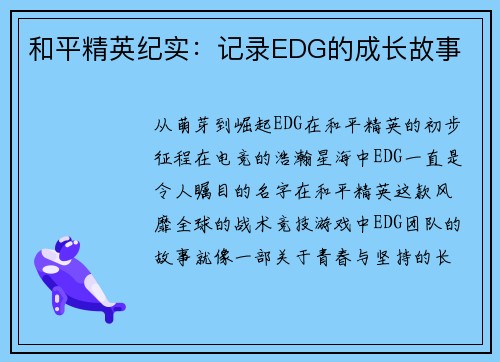 和平精英纪实：记录EDG的成长故事

从萌芽到崛起EDG在和平精英的初步征程在电竞的浩瀚星海中EDG一直是令人瞩目的名字在和平精英这款风靡全球的战术竞技游戏中EDG团队的故事就像一部关于青春与坚持的长